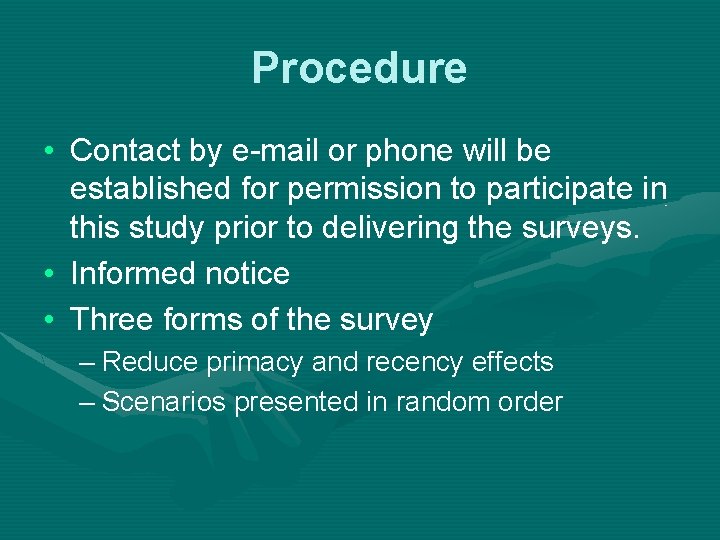 Procedure

• Contact by e-mail or phone will be established for permission to participate in this study prior to delivering the surveys.
• Informed notice
• Three forms of the survey
– Reduce primacy and recency effects
– Scenarios presented in random order